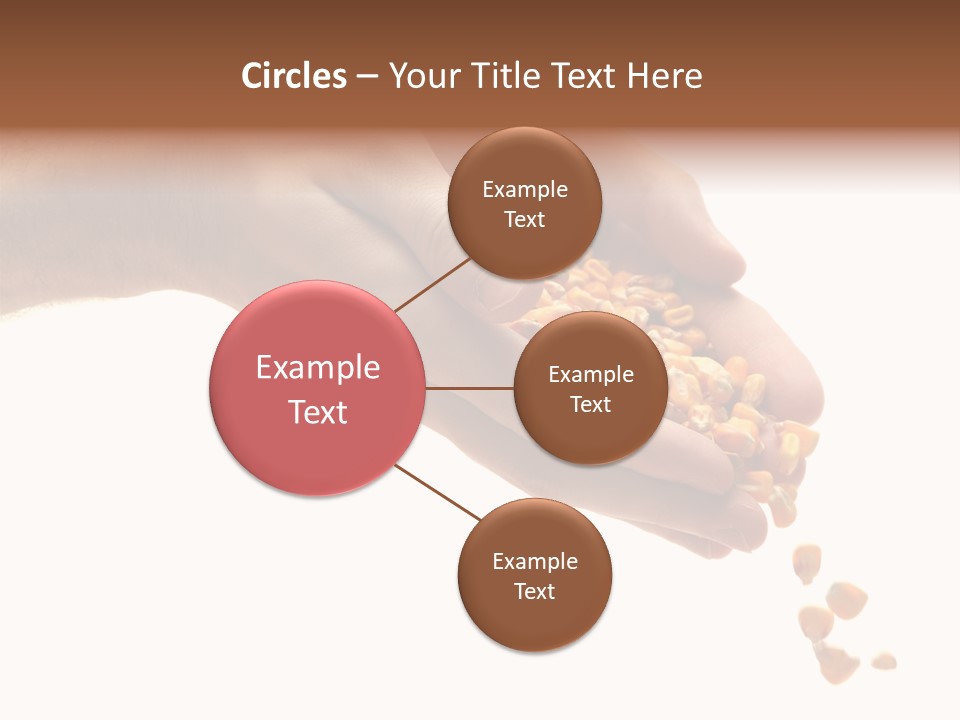 Circles – Your Title Text Here

Example Text

Example Text

Example Text

Example Text